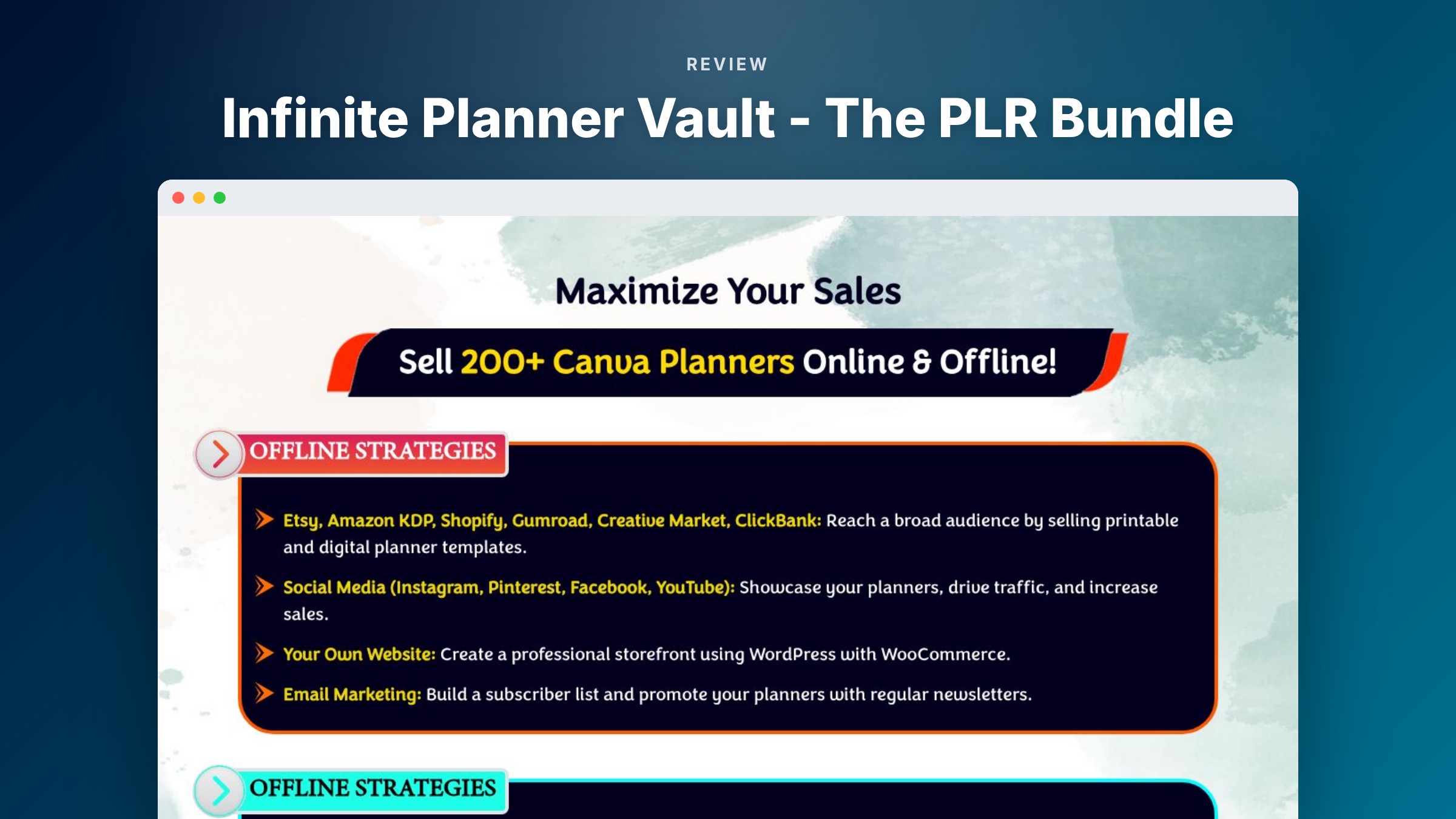 REVIEW

Infinite Planner Vault - The PLR Bundle

Maximize Your Sales

Sell 200+ Canva Planners Online & Offline!

OFFLINE STRATEGIES

Etsy, Amazon KDP, Shopify, Gumroad, Creative Market, ClickBank: Reach a broad audience by selling printable and digital planner templates.

Social Media (Instagram, Pinterest, Facebook, YouTube): Showcase your planners, drive traffic, and increase sales.

Your Own Website: Create a professional storefront using WordPress with WooCommerce.

Email Marketing: Build a subscriber list and promote your planners with regular newsletters.

OFFLINE STRATEGIES